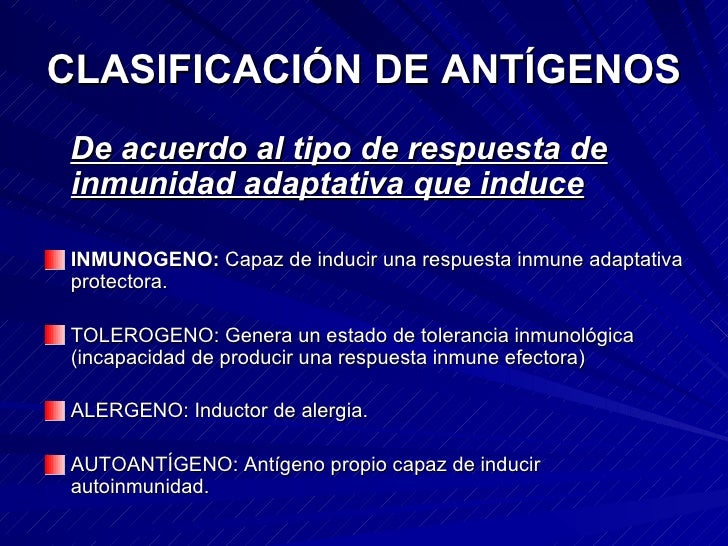 CLASIFICACIÓN DE ANTÍGENOS

De acuerdo al tipo de respuesta de inmunidad adaptativa que induce

INMUNOGENO: Capaz de inducir una respuesta inmune adaptativa protectora.

TOLEROGENO: Genera un estado de tolerancia inmunológica (incapacidad de producir una respuesta inmune efectora)

ALERGENO: Inductor de alergia.

AUTOANTÍGENO: Antígeno propio capaz de inducir autoinmunidad.